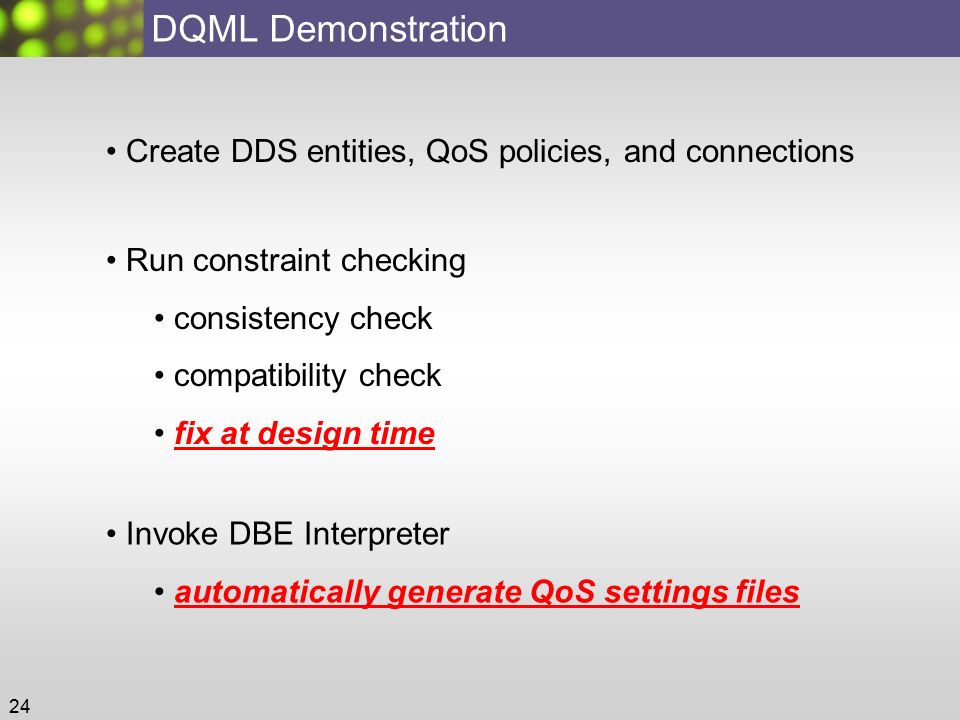 DQML Demonstration

• Create DDS entities, QoS policies, and connections

• Run constraint checking

• consistency check

• compatibility check

• fix at design time

• Invoke DBE Interpreter

• automatically generate QoS settings files

24